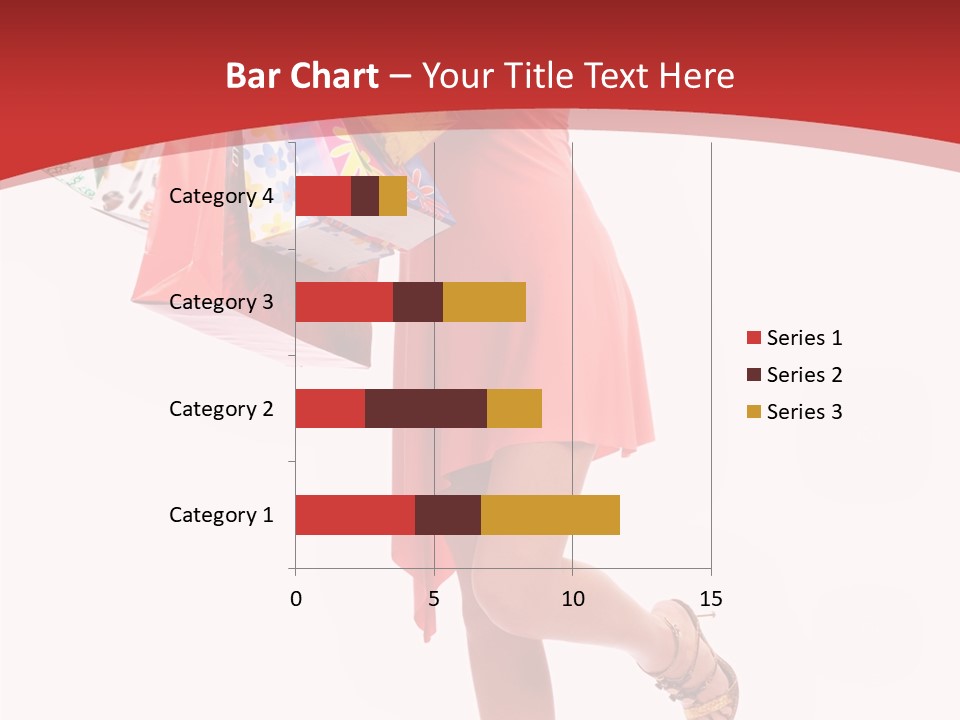 Bar Chart – Your Title Text Here

Category 4
Category 3
Category 2
Category 1

0
5
10
15

Series 1
Series 2
Series 3